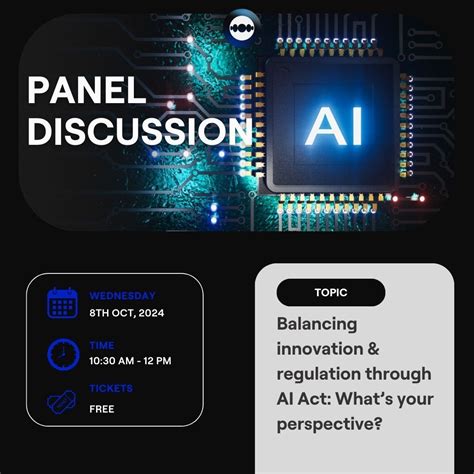 PANEL DISCUSSION

AI

WEDNESDAY
8TH OCT, 2024

TIME
10:30 AM - 12 PM

TICKETS
FREE

TOPIC

Balancing innovation & regulation through AI Act: What's your perspective?